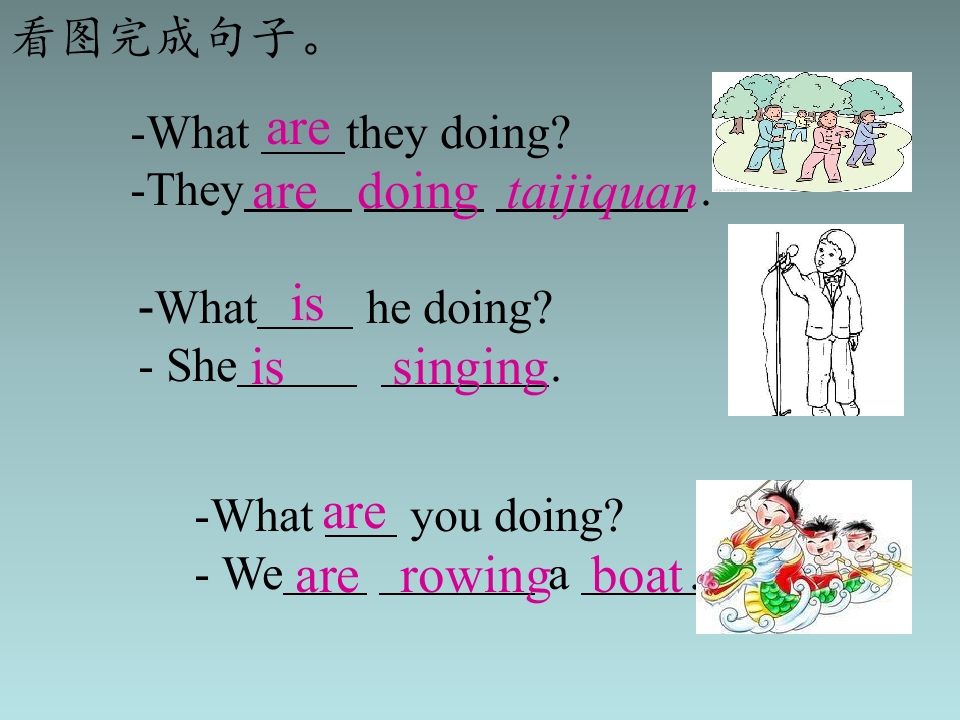 看图完成句子。

-What are they doing?
-They are doing taijiquan.

-What is he doing?
- She is singing.

-What are you doing?
- We are rowing a boat.